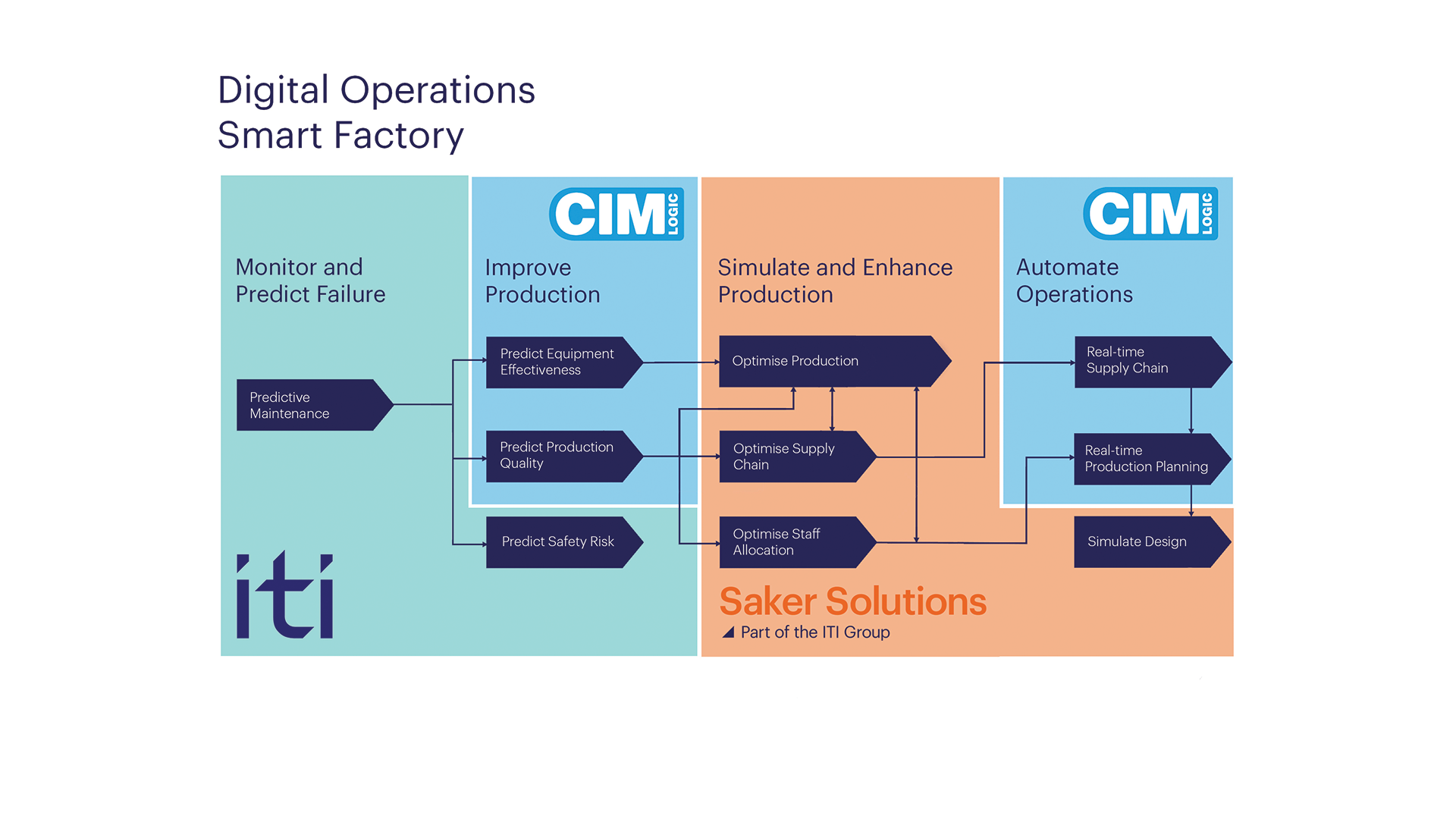 Digital Operations
Smart Factory

Monitor and Predict Failure

Predictive Maintenance

iti

CIM LOGIC

Improve Production

Predict Equipment Effectiveness

Predict Production Quality

Predict Safety Risk

Simulate and Enhance Production

Optimise Production

Optimise Supply Chain

Optimise Staff Allocation

Saker Solutions
Part of the ITI Group

CIM LOGIC

Automate Operations

Real-time Supply Chain

Real-time Production Planning

Simulate Design